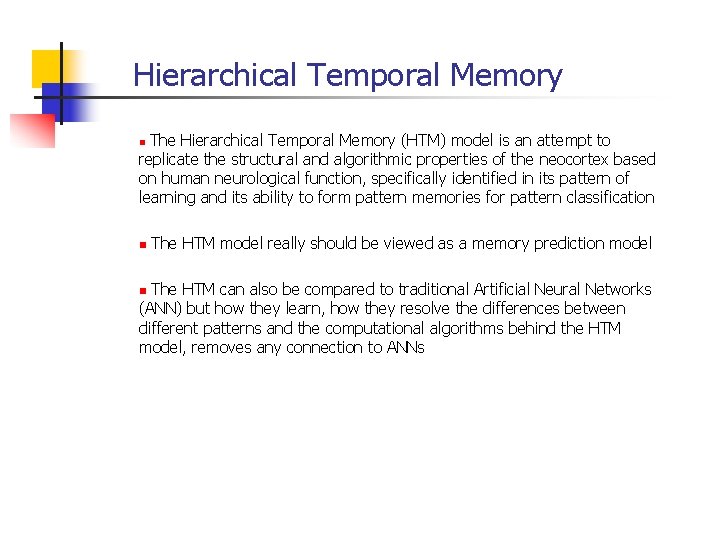 Hierarchical Temporal Memory

The Hierarchical Temporal Memory (HTM) model is an attempt to replicate the structural and algorithmic properties of the neocortex based on human neurological function, specifically identified in its pattern of learning and its ability to form pattern memories for pattern classification

The HTM model really should be viewed as a memory prediction model

The HTM can also be compared to traditional Artificial Neural Networks (ANN) but how they learn, how they resolve the differences between different patterns and the computational algorithms behind the HTM model, removes any connection to ANNs